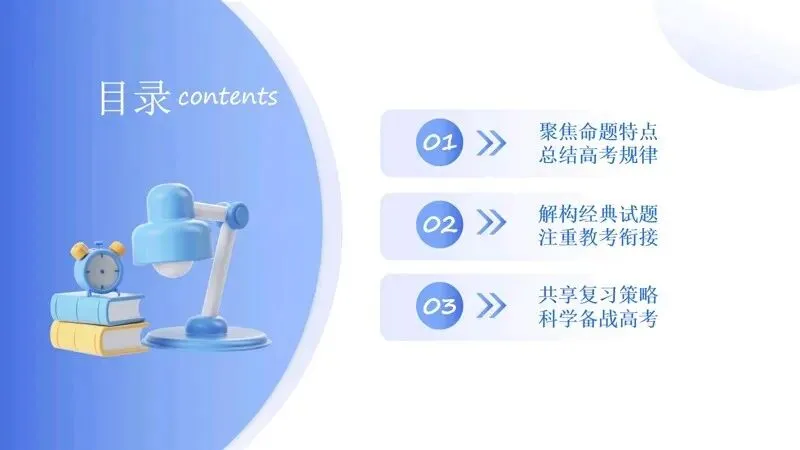 目录 contents

01 聚焦命题特点
总结高考规律

02 解构经典试题
注重教考衔接

03 共享复习策略
科学备战高考